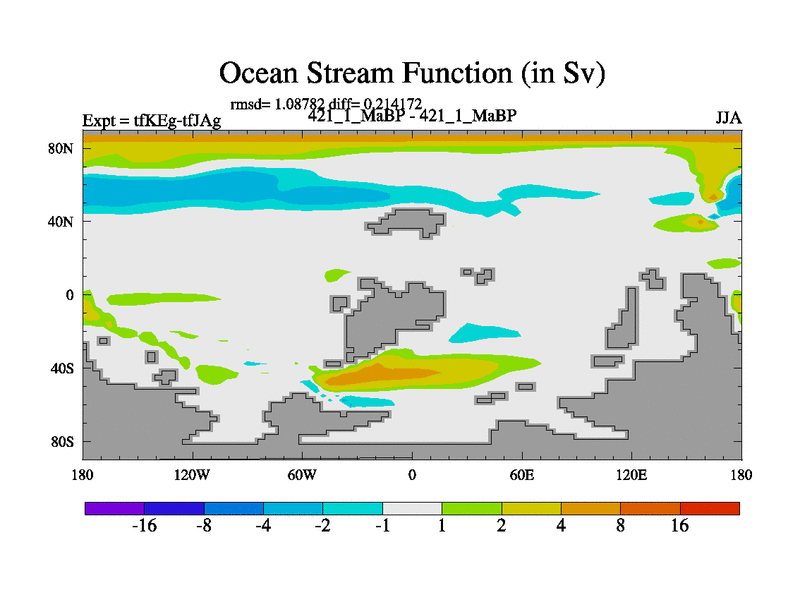 Ocean Stream Function (in Sv)

rmsd= 1.08782 diff= 0.214172

Expt = tfKEg-tfJAg

421_1_MaBP - 421_1_MaBP

JJA

80N
40N
0
40S
80S

180 120W 60W 0 60E 120E 180

-16 -8 -4 -2 -1 1 2 4 8 16